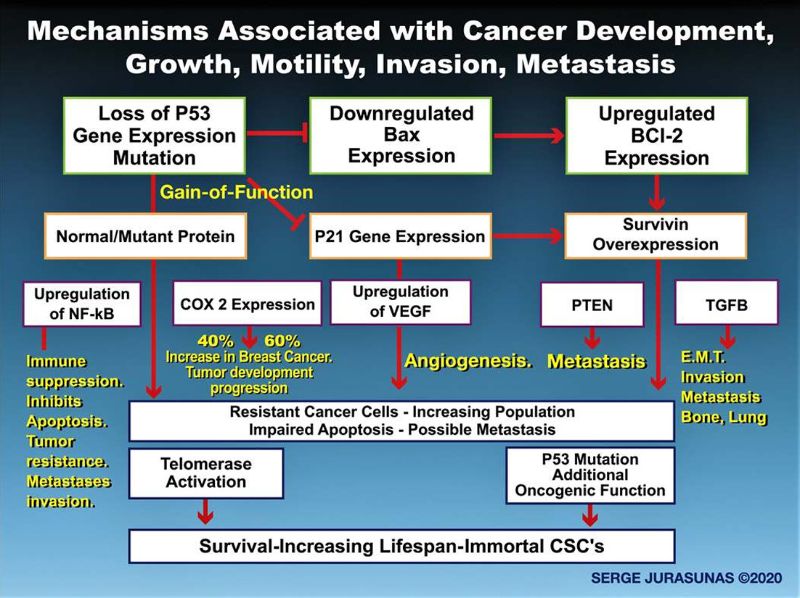 Mechanisms Associated with Cancer Development, Growth, Motility, Invasion, Metastasis

Loss of P53 Gene Expression Mutation

Downregulated Bax Expression

Upregulated BCl-2 Expression

Gain-of-Function

Normal/Mutant Protein

P21 Gene Expression

Survivin Overexpression

Upregulation of NF-kB

COX 2 Expression

Upregulation of VEGF

PTEN

TGFB

Immune suppression. Inhibits Apoptosis. Tumor resistance. Metastases invasion.

40% 60%
Increase in Breast Cancer. Tumor development progression

Angiogenesis.

Metastasis

E.M.T. Invasion Metastasis Bone, Lung

Resistant Cancer Cells - Increasing Population
Impaired Apoptosis - Possible Metastasis

Telomerase Activation

P53 Mutation Additional Oncogenic Function

Survival-Increasing Lifespan-Immortal CSC's

SERGE JURASUNAS ©2020